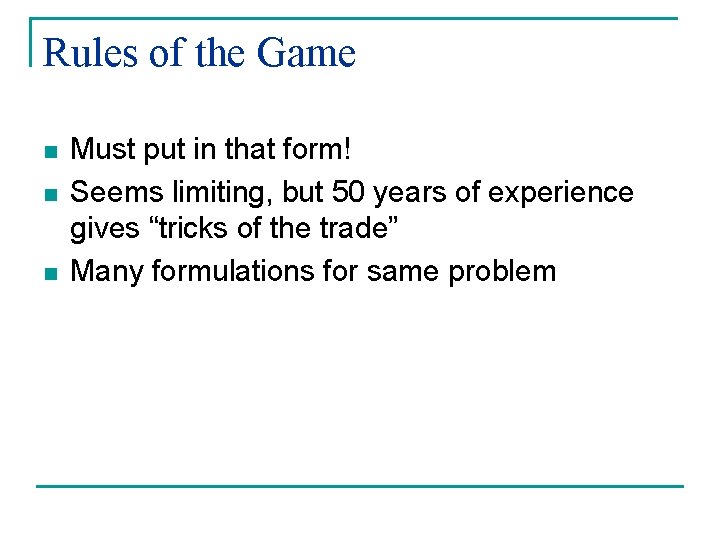 Rules of the Game

- Must put in that form!
- Seems limiting, but 50 years of experience gives “tricks of the trade”
- Many formulations for same problem